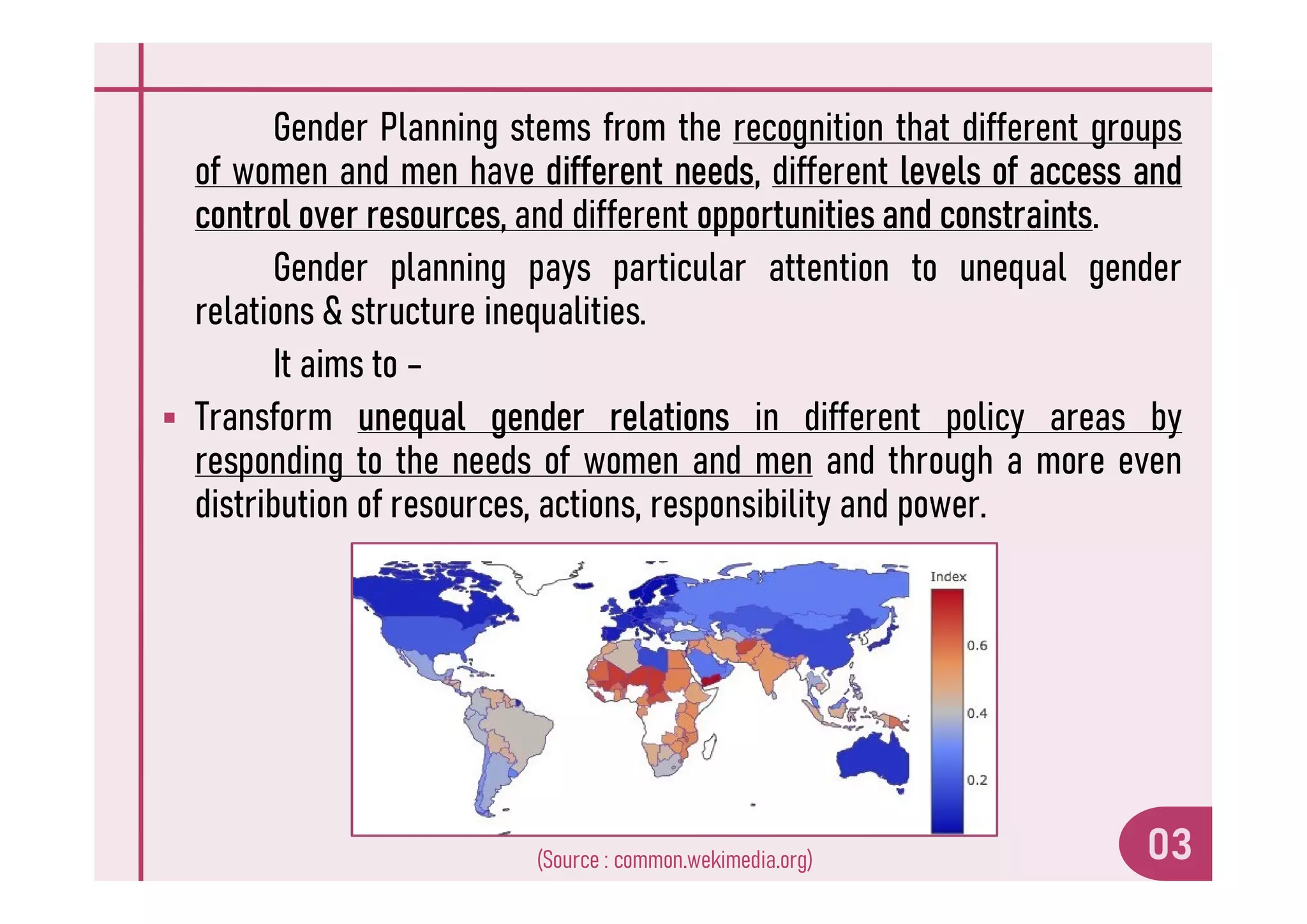 Gender Planning stems from the recognition that different groups of women and men have different needs, different levels of access and control over resources, and different opportunities and constraints.

Gender planning pays particular attention to unequal gender relations & structure inequalities.

It aims to –

▪ Transform unequal gender relations in different policy areas by responding to the needs of women and men and through a more even distribution of resources, actions, responsibility and power.

Index
0.6
0.4
0.2

(Source : common.wekimedia.org)

03